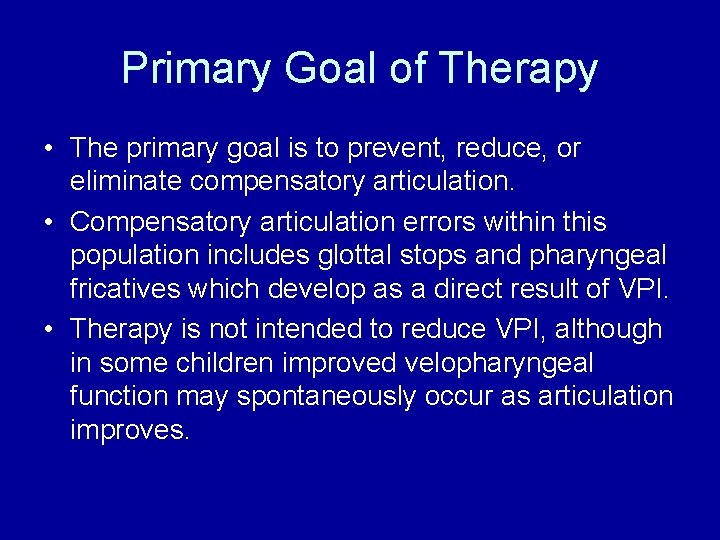 Primary Goal of Therapy

• The primary goal is to prevent, reduce, or eliminate compensatory articulation.

• Compensatory articulation errors within this population includes glottal stops and pharyngeal fricatives which develop as a direct result of VPI.

• Therapy is not intended to reduce VPI, although in some children improved velopharyngeal function may spontaneously occur as articulation improves.